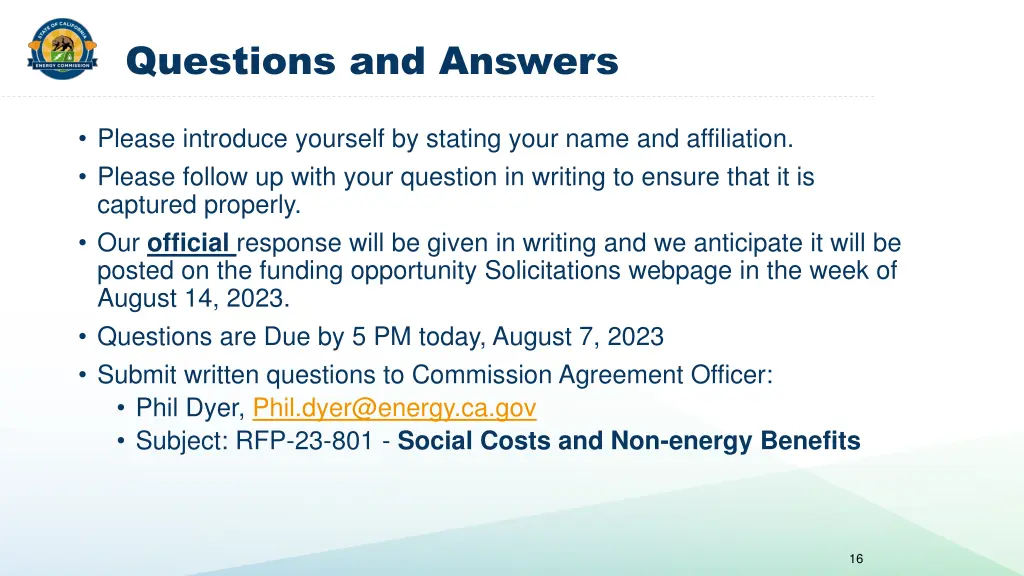 STATE OF CALIFORNIA
ENERGY COMMISSION

Questions and Answers

• Please introduce yourself by stating your name and affiliation.
• Please follow up with your question in writing to ensure that it is captured properly.
• Our official response will be given in writing and we anticipate it will be posted on the funding opportunity Solicitations webpage in the week of August 14, 2023.
• Questions are Due by 5 PM today, August 7, 2023
• Submit written questions to Commission Agreement Officer:
  • Phil Dyer, Phil.dyer@energy.ca.gov
  • Subject: RFP-23-801 - Social Costs and Non-energy Benefits

16